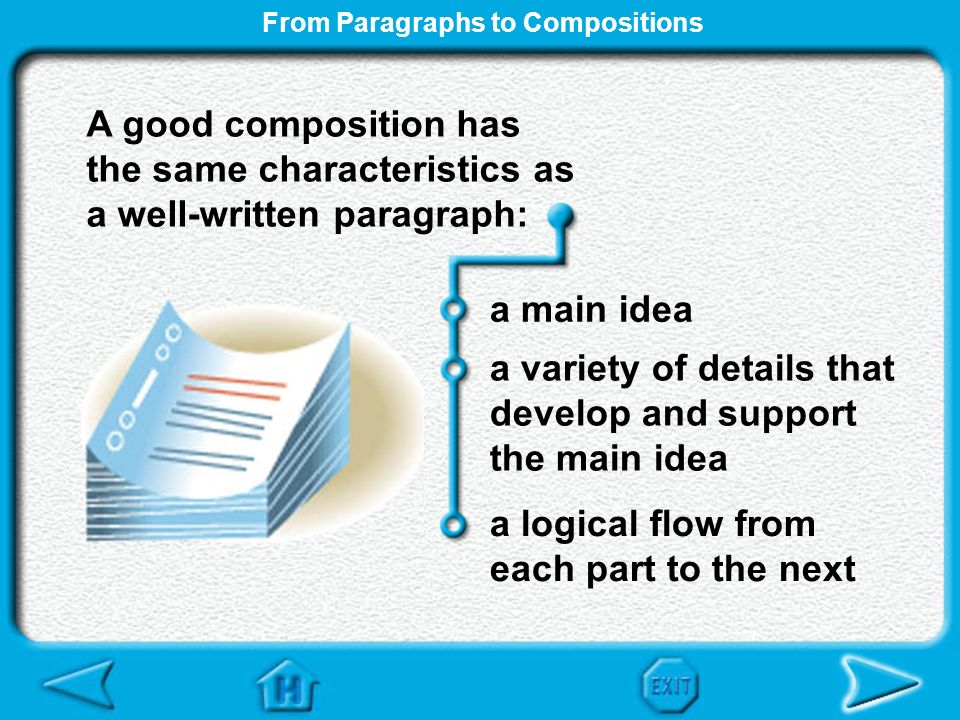 From Paragraphs to Compositions

A good composition has the same characteristics as a well-written paragraph:

a main idea

a variety of details that develop and support the main idea

a logical flow from each part to the next

H

EXIT